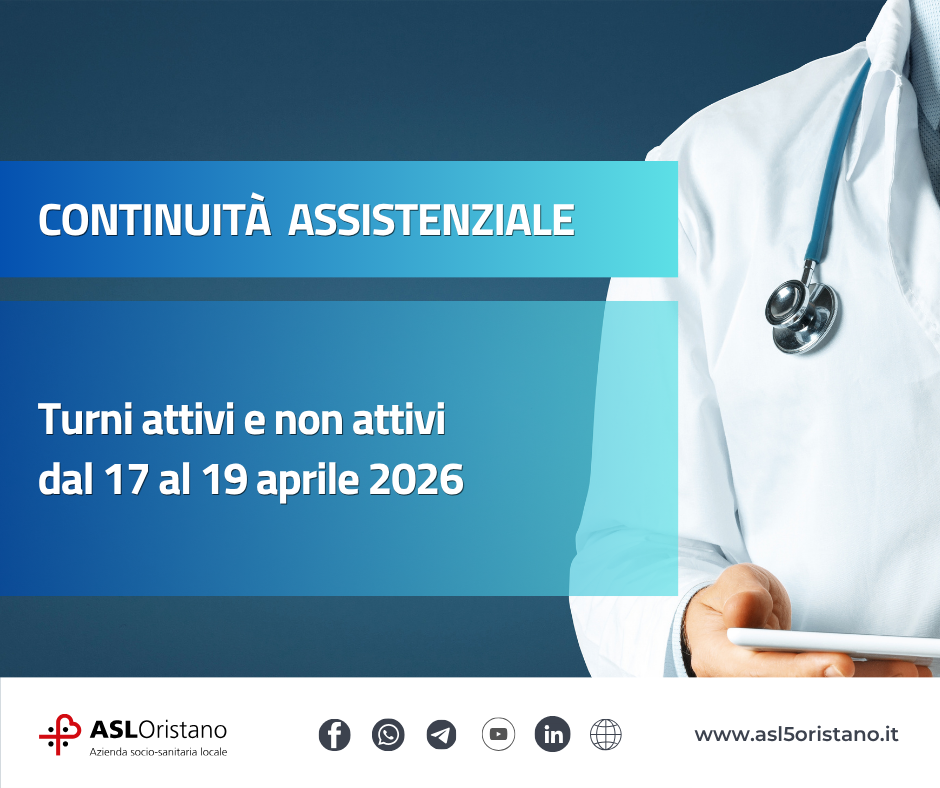 CONTINUITÀ ASSISTENZIALE

Turni attivi e non attivi
dal 17 al 19 aprile 2026

ASLOristano
Azienda socio-sanitaria locale

www.asl5oristano.it